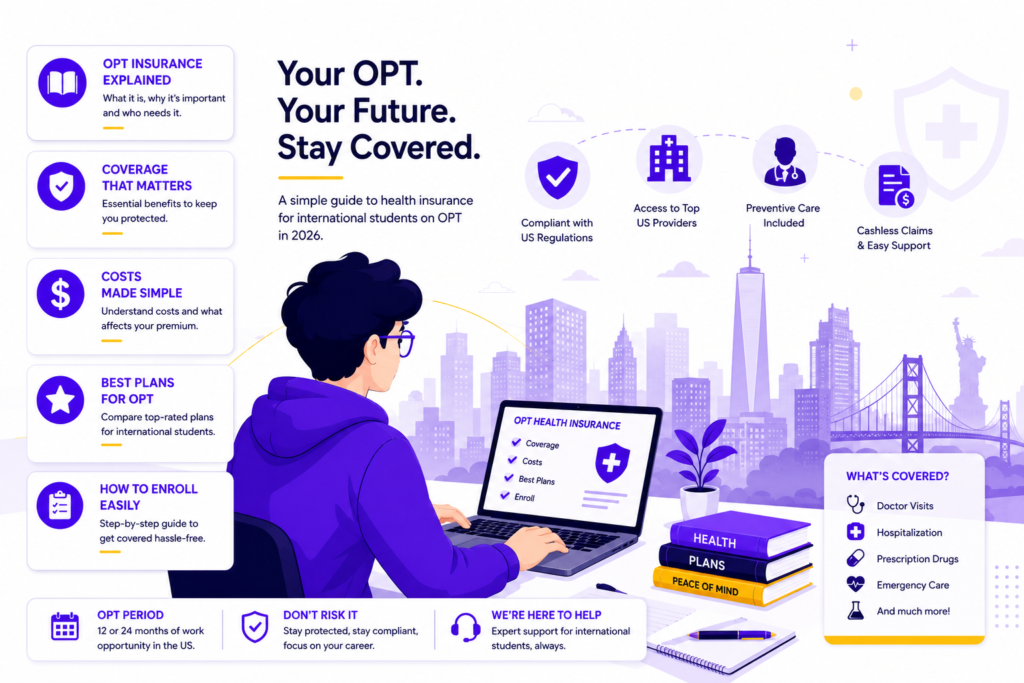 OPT INSURANCE EXPLAINED
What it is, why it's important and who needs it.

COVERAGE THAT MATTERS
Essential benefits to keep you protected.

COSTS MADE SIMPLE
Understand costs and what affects your premium.

BEST PLANS FOR OPT
Compare top-rated plans for international students.

HOW TO ENROLL EASILY
Step-by-step guide to get covered hassle-free.

Your OPT. Your Future. Stay Covered.

A simple guide to health insurance for international students on OPT in 2026.

Compliant with US Regulations

Access to Top US Providers

Preventive Care Included

Cashless Claims & Easy Support

OPT HEALTH INSURANCE
Coverage
Costs
Best Plans
Enroll

HEALTH
PLANS
PEACE OF MIND

WHAT'S COVERED?
Doctor Visits
Hospitalization
Prescription Drugs
Emergency Care
And much more!

OPT PERIOD
12 or 24 months of work opportunity in the US.

DON'T RISK IT
Stay protected, stay compliant, focus on your career.

WE'RE HERE TO HELP
Expert support for international students, always.